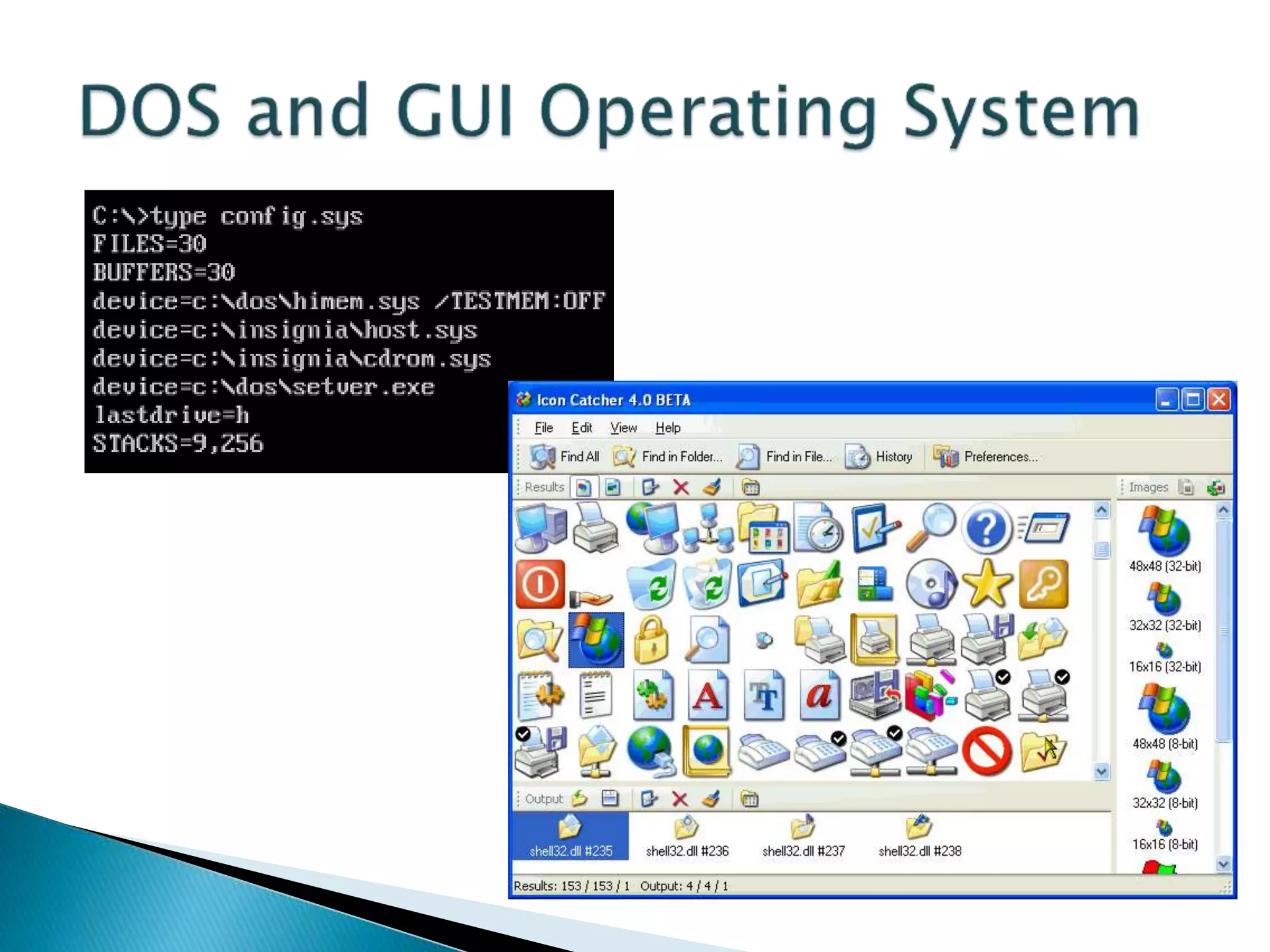 DOS and GUI Operating System

C:\>type config.sys
FILES=30
BUFFERS=30
device=c:\dos\himem.sys /TESTMEM:OFF
device=c:\insignia\host.sys
device=c:\insignia\cdrom.sys
device=c:\dos\setver.exe
lastdrive=h
STACKS=9,256

Icon Catcher 4.0 BETA

File Edit View Help

Find All Find in Folder... Find in File... History Preferences...

Results

Images

48x48 (32-bit)
32x32 (32-bit)
16x16 (32-bit)
48x48 (8-bit)
32x32 (8-bit)
16x16 (8-bit)

Output

shell32.dll #235 shell32.dll #236 shell32.dll #237 shell32.dll #238

Results: 153 / 153 / 1 Output: 4 / 4 / 1